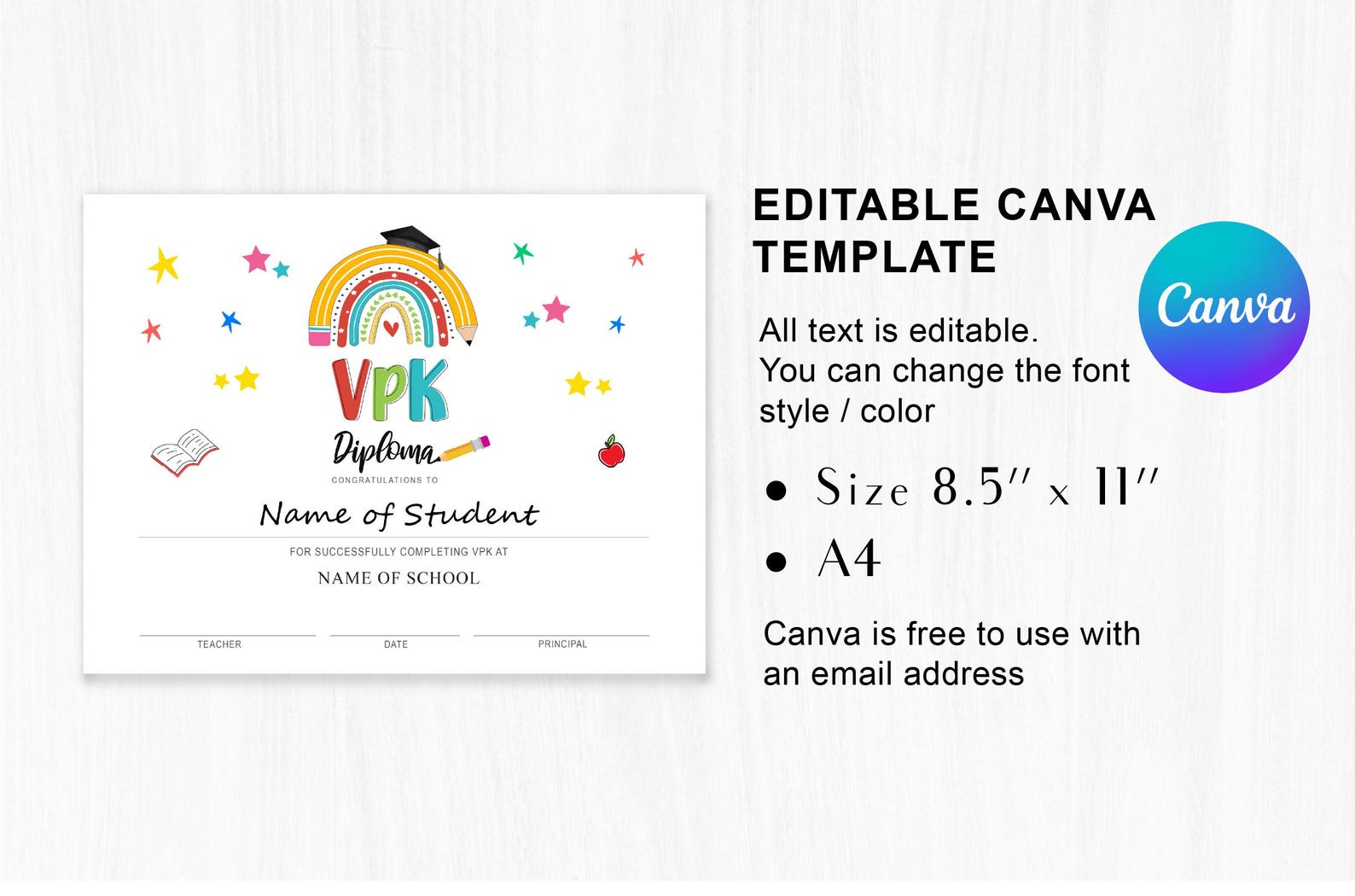 VPK

Diploma

CONGRATULATIONS TO

Name of Student

FOR SUCCESSFULLY COMPLETING VPK AT

NAME OF SCHOOL

TEACHER DATE PRINCIPAL

EDITABLE CANVA TEMPLATE

Canva

All text is editable.
You can change the font style / color

• Size 8.5″ x 11″
• A4

Canva is free to use with an email address